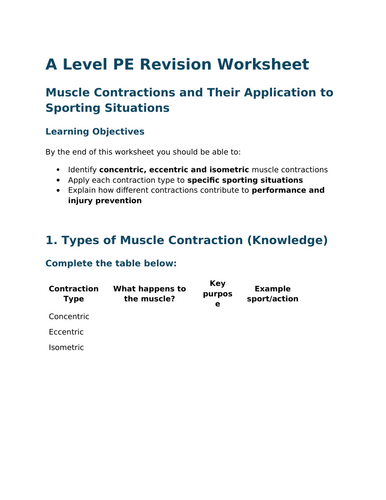 A Level PE Revision Worksheet

Muscle Contractions and Their Application to Sporting Situations

Learning Objectives

By the end of this worksheet you should be able to:

- Identify concentric, eccentric and isometric muscle contractions
- Apply each contraction type to specific sporting situations
- Explain how different contractions contribute to performance and injury prevention

1. Types of Muscle Contraction (Knowledge)

Complete the table below:

| Contraction Type | What happens to the muscle? | Key purpose | Example sport/action |
|---|---|---|---|
| Concentric | | | |
| Eccentric | | | |
| Isometric | | | |